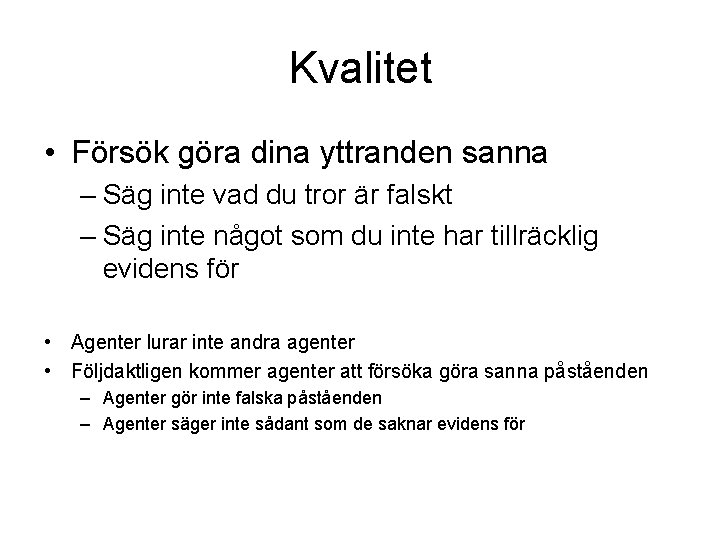 Kvalitet

• Försök göra dina yttranden sanna
– Säg inte vad du tror är falskt
– Säg inte något som du inte har tillräcklig evidens för

• Agenter lurar inte andra agenter
• Följdaktligen kommer agenter att försöka göra sanna påståenden
– Agenter gör inte falska påståenden
– Agenter säger inte sådant som de saknar evidens för